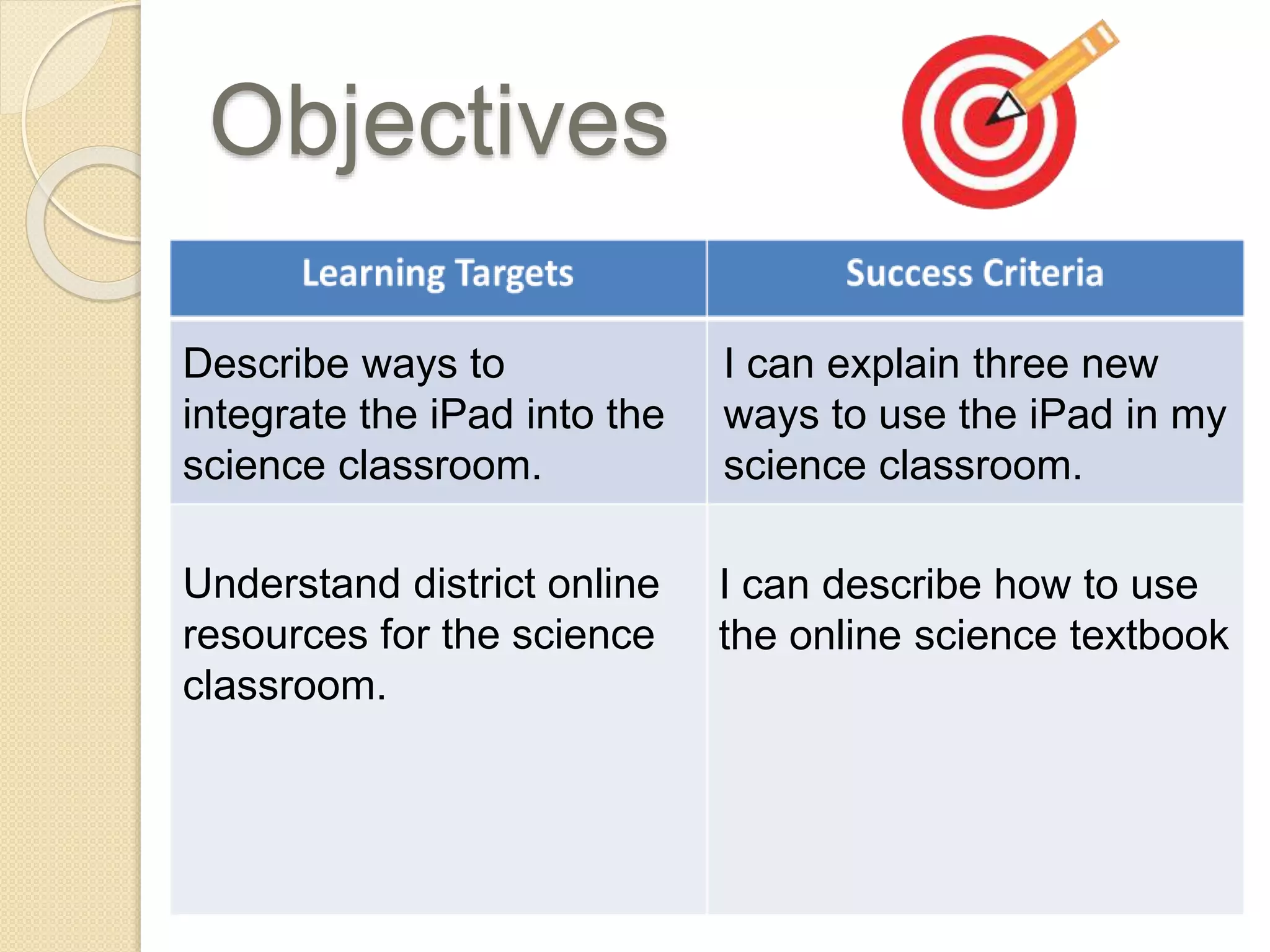 Objectives

| Learning Targets | Success Criteria |
|---|---|
| Describe ways to integrate the iPad into the science classroom. | I can explain three new ways to use the iPad in my science classroom. |
| Understand district online resources for the science classroom. | I can describe how to use the online science textbook |